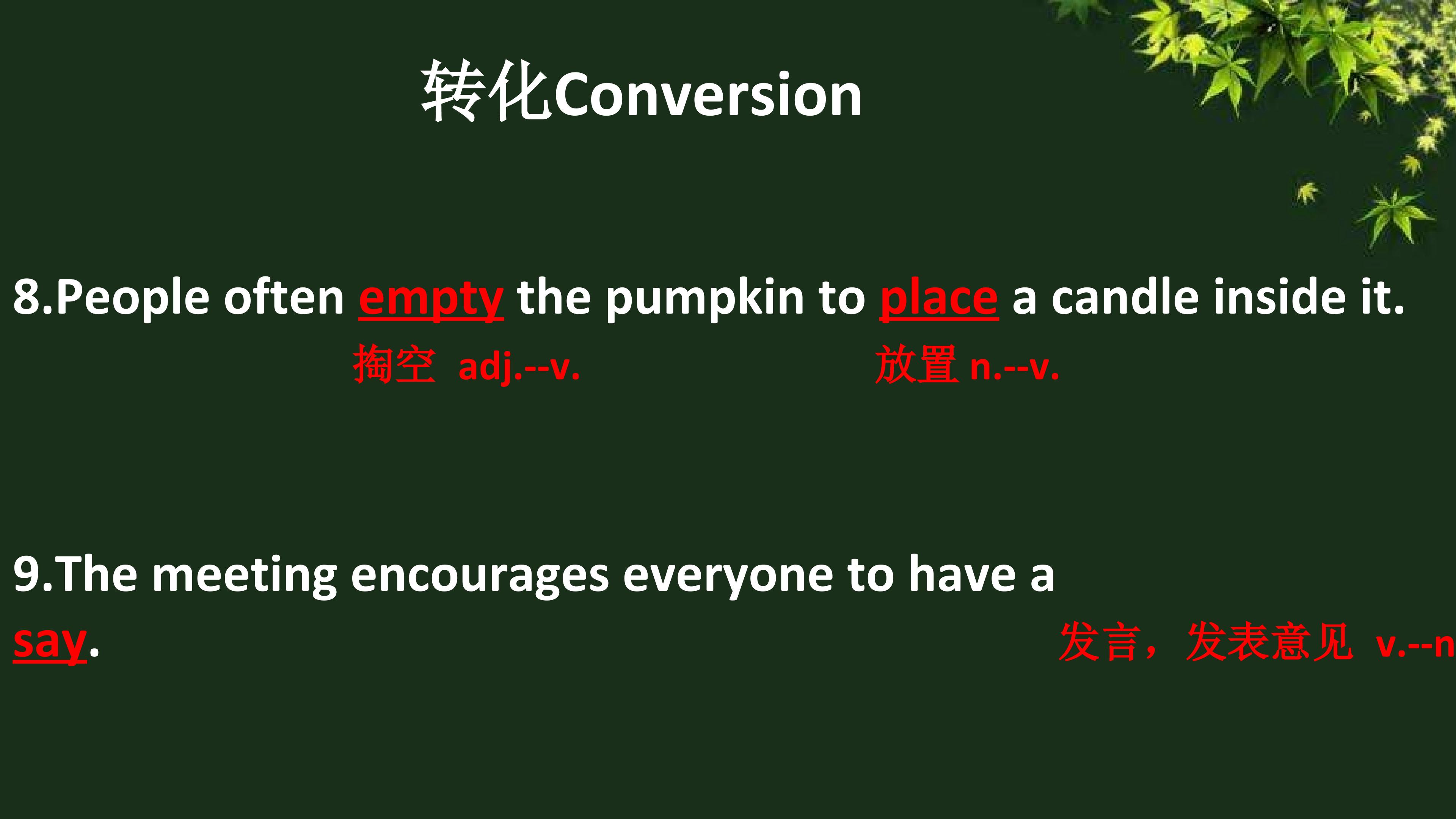 转化Conversion

8.People often empty the pumpkin to place a candle inside it.

掏空 adj.--v. 放置 n.--v.

9.The meeting encourages everyone to have a say.

发言，发表意见 v.--n